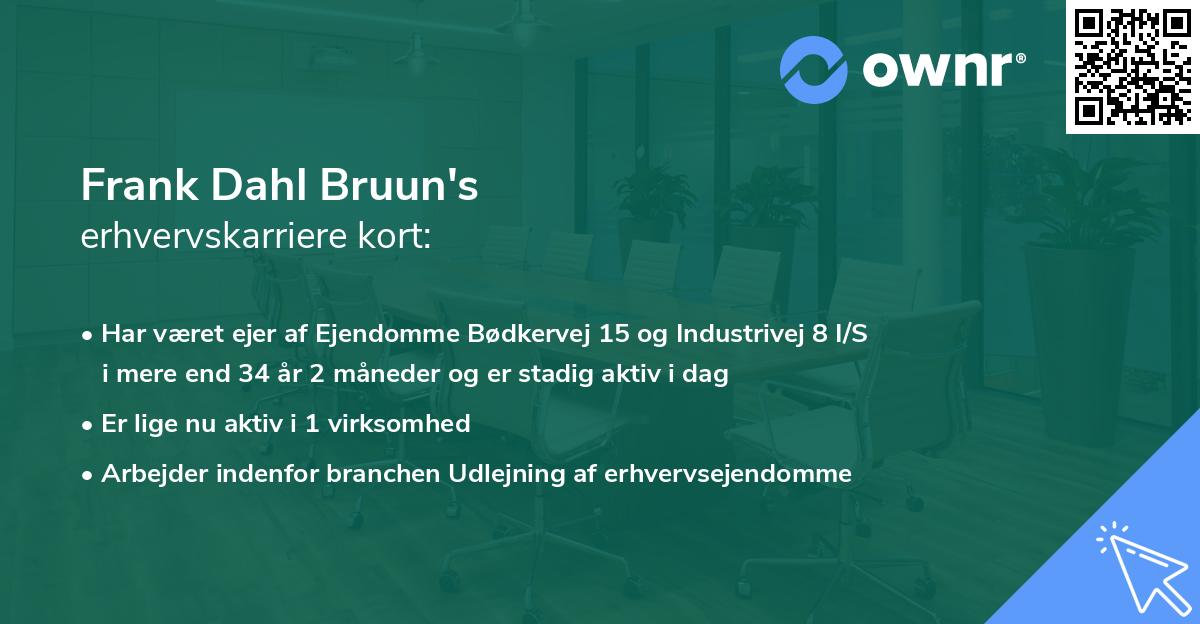 ownr®

Frank Dahl Bruun's
erhvervskarriere kort:

• Har været ejer af Ejendomme Bødkervej 15 og Industrivej 8 I/S i mere end 34 år 2 måneder og er stadig aktiv i dag

• Er lige nu aktiv i 1 virksomhed

• Arbejder indenfor branchen Udlejning af erhvervsejendomme